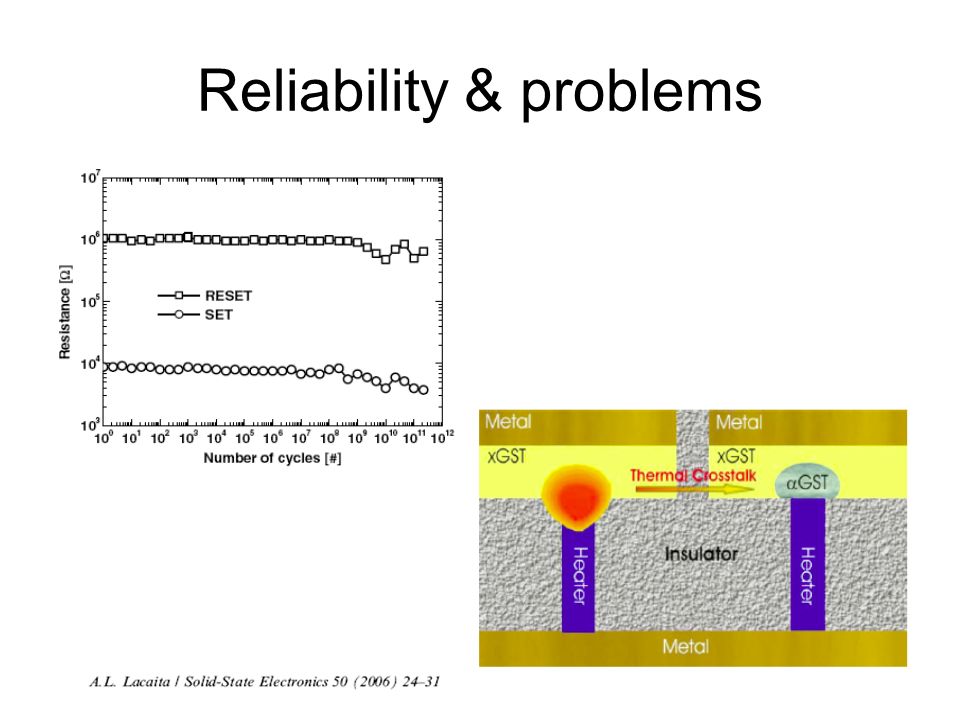 Reliability & problems

$10^7$
$10^6$
$10^5$
$10^4$
$10^3$
Resistance [Ω]
RESET
SET
$10^0$ $10^1$ $10^2$ $10^3$ $10^4$ $10^5$ $10^6$ $10^7$ $10^8$ $10^9$ $10^{10}$ $10^{11}$ $10^{12}$
Number of cycles [#]

Metal
Metal
xGST
xGST
Thermal Crosstalk
αGST
Heater
Insulator
Heater
Metal

A.L. Lacaita / Solid-State Electronics 50 (2006) 24–31